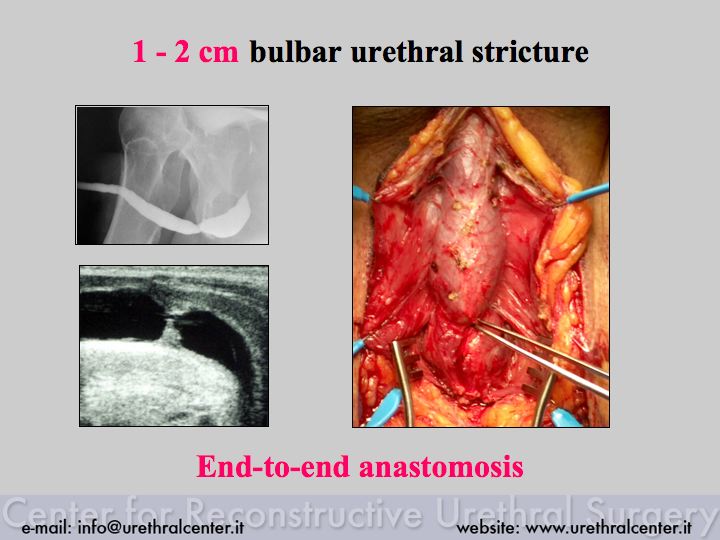 1 - 2 cm bulbar urethral stricture

End-to-end anastomosis

Center for Reconstructive Urethral Surgery

e-mail: info@urethralcenter.it

website: www.urethralcenter.it